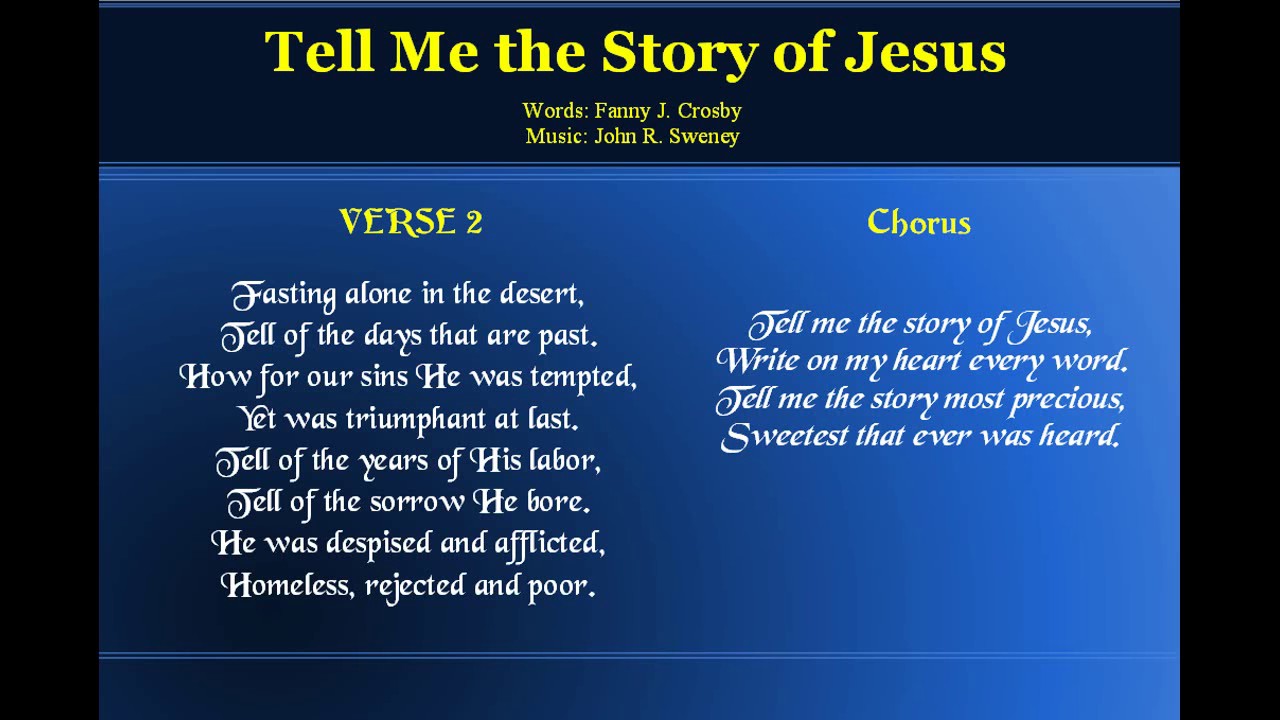 Tell Me the Story of Jesus

Words: Fanny J. Crosby
Music: John R. Sweney

VERSE 2

Fasting alone in the desert,
Tell of the days that are past.
How for our sins He was tempted,
Yet was triumphant at last.
Tell of the years of His labor,
Tell of the sorrow He bore.
He was despised and afflicted,
Homeless, rejected and poor.

Chorus

Tell me the story of Jesus,
Write on my heart every word.
Tell me the story most precious,
Sweetest that ever was heard.